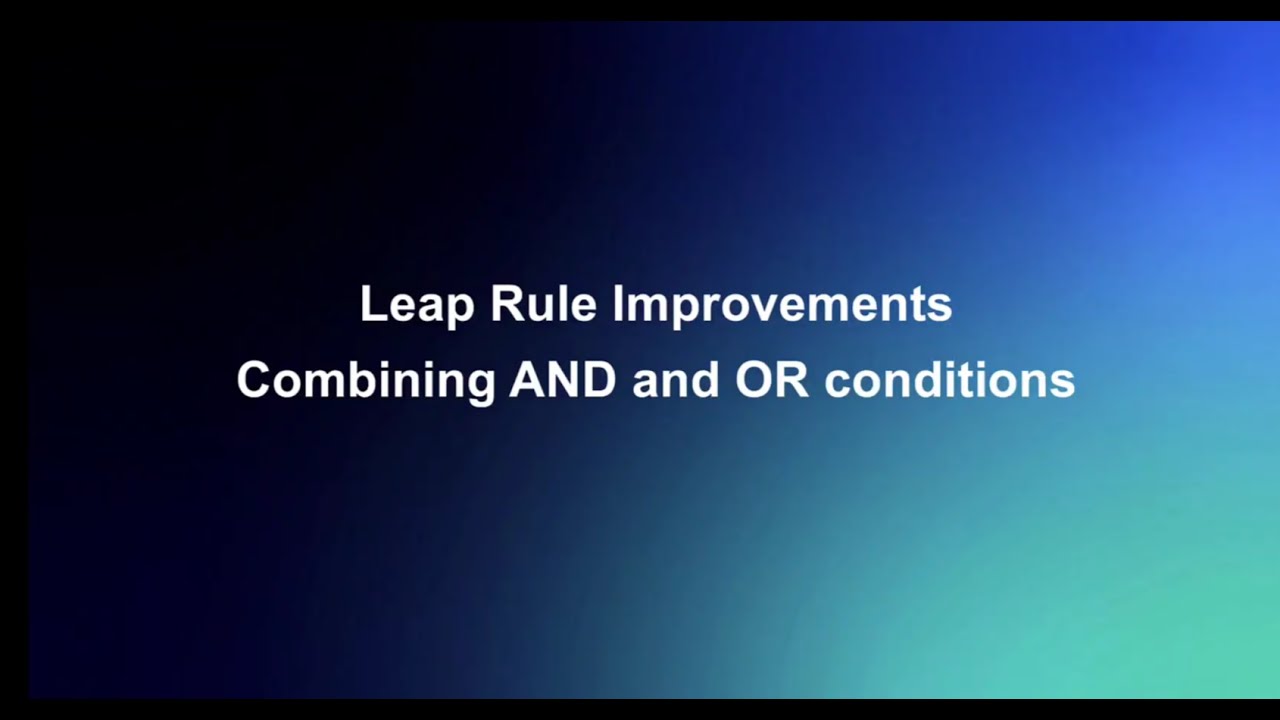 Leap Rule Improvements
Combining AND and OR conditions